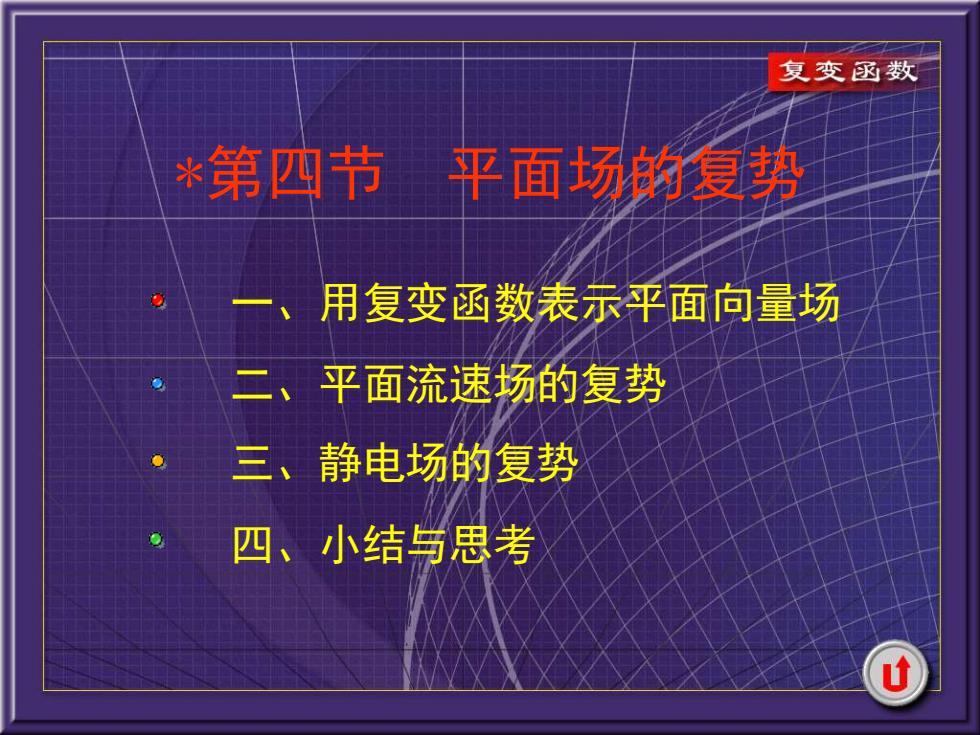 复变函数

*第四节 平面场的复势

一、用复变函数表示平面向量场

二、平面流速场的复势

三、静电场的复势

四、小结与思考